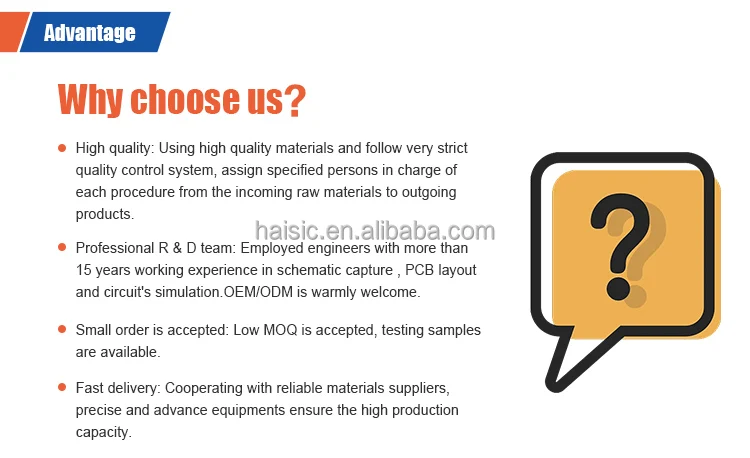 Advantage

Why choose us?

High quality: Using high quality materials and follow very strict quality control system, assign specified persons in charge of each procedure from the incoming raw materials to outgoing products.

haisic.en.alibaba.com

Professional R & D team: Employed engineers with more than 15 years working experience in schematic capture , PCB layout and circuit's simulation.OEM/ODM is warmly welcome.

Small order is accepted: Low MOQ is accepted, testing samples are available.

Fast delivery: Cooperating with reliable materials suppliers, precise and advance equipments ensure the high production capacity.

?